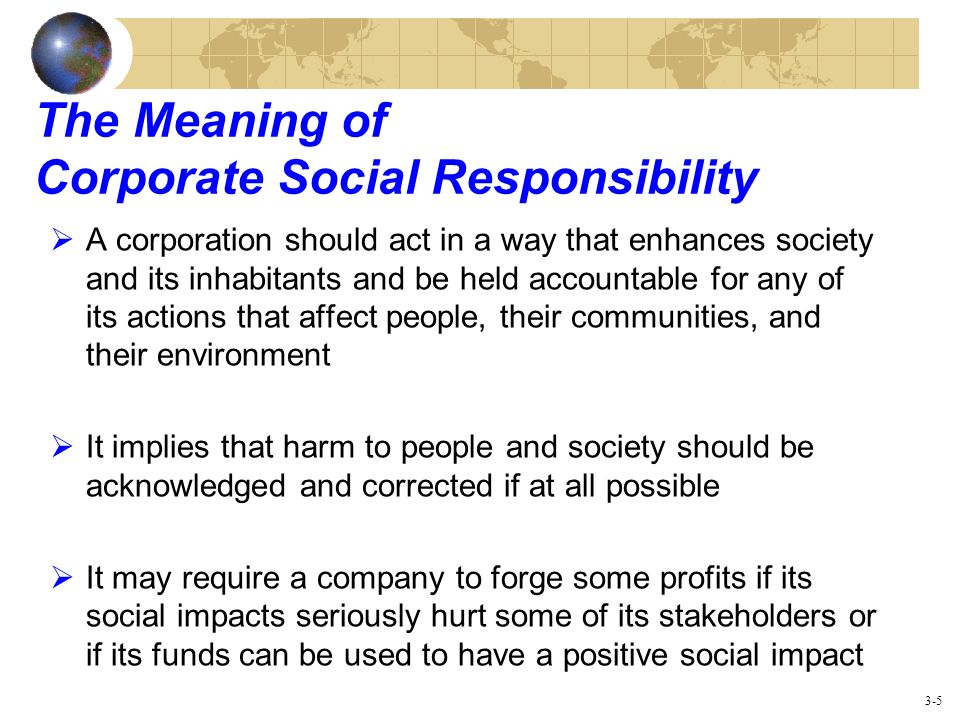 The Meaning of Corporate Social Responsibility

➢ A corporation should act in a way that enhances society and its inhabitants and be held accountable for any of its actions that affect people, their communities, and their environment

➢ It implies that harm to people and society should be acknowledged and corrected if at all possible

➢ It may require a company to forge some profits if its social impacts seriously hurt some of its stakeholders or if its funds can be used to have a positive social impact

3-5